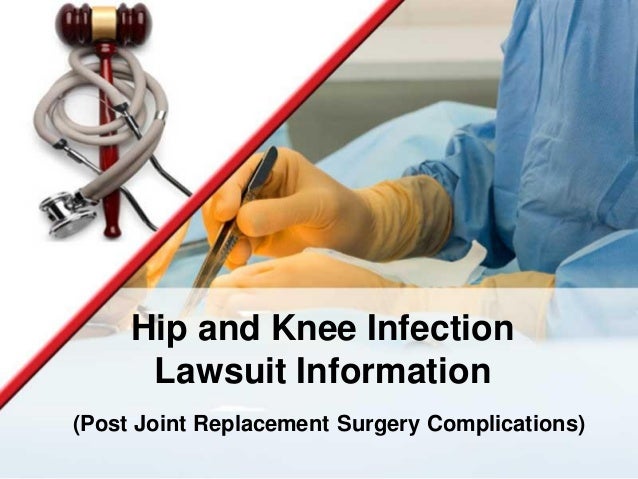 Hip and Knee Infection Lawsuit Information

(Post Joint Replacement Surgery Complications)